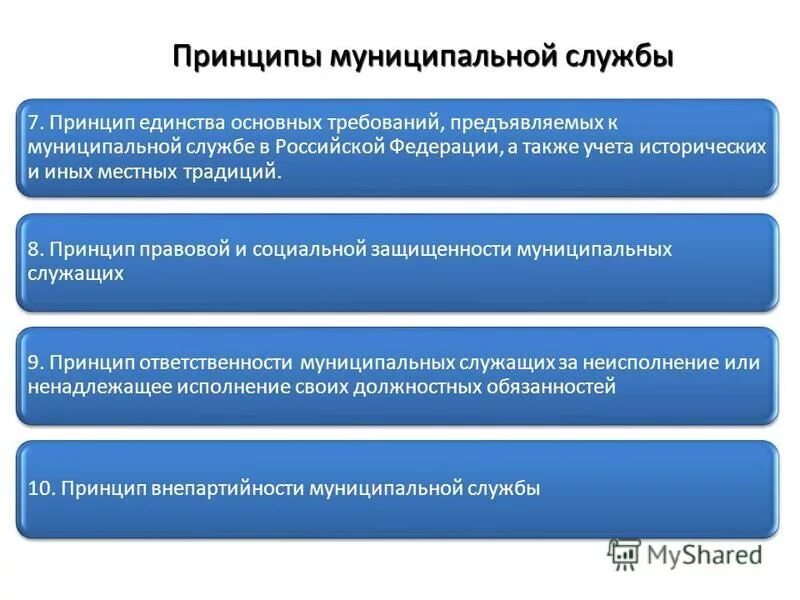 Принципы муниципальной службы

7. Принцип единства основных требований, предъявляемых к муниципальной службе в Российской Федерации, а также учета исторических и иных местных традиций.

8. Принцип правовой и социальной защищенности муниципальных служащих

9. Принцип ответственности муниципальных служащих за неисполнение или ненадлежащее исполнение своих должностных обязанностей

10. Принцип внепартийности муниципальной службы

MyShared